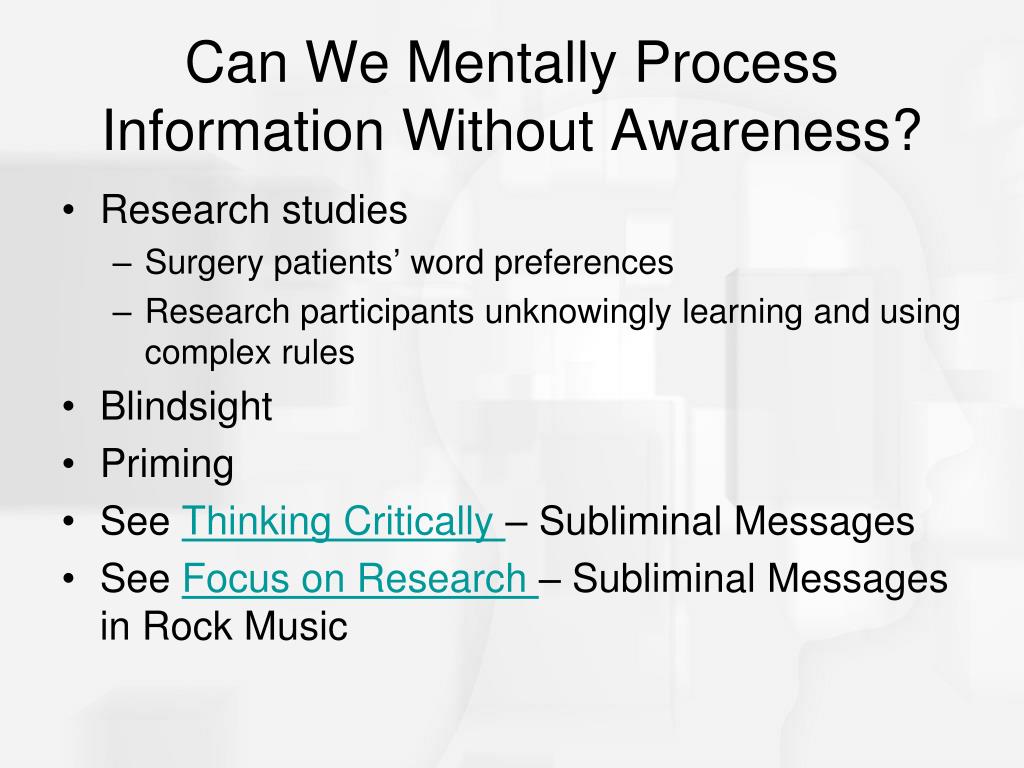 Can We Mentally Process Information Without Awareness?

• Research studies
  – Surgery patients’ word preferences
  – Research participants unknowingly learning and using complex rules
• Blindsight
• Priming
• See Thinking Critically – Subliminal Messages
• See Focus on Research – Subliminal Messages in Rock Music